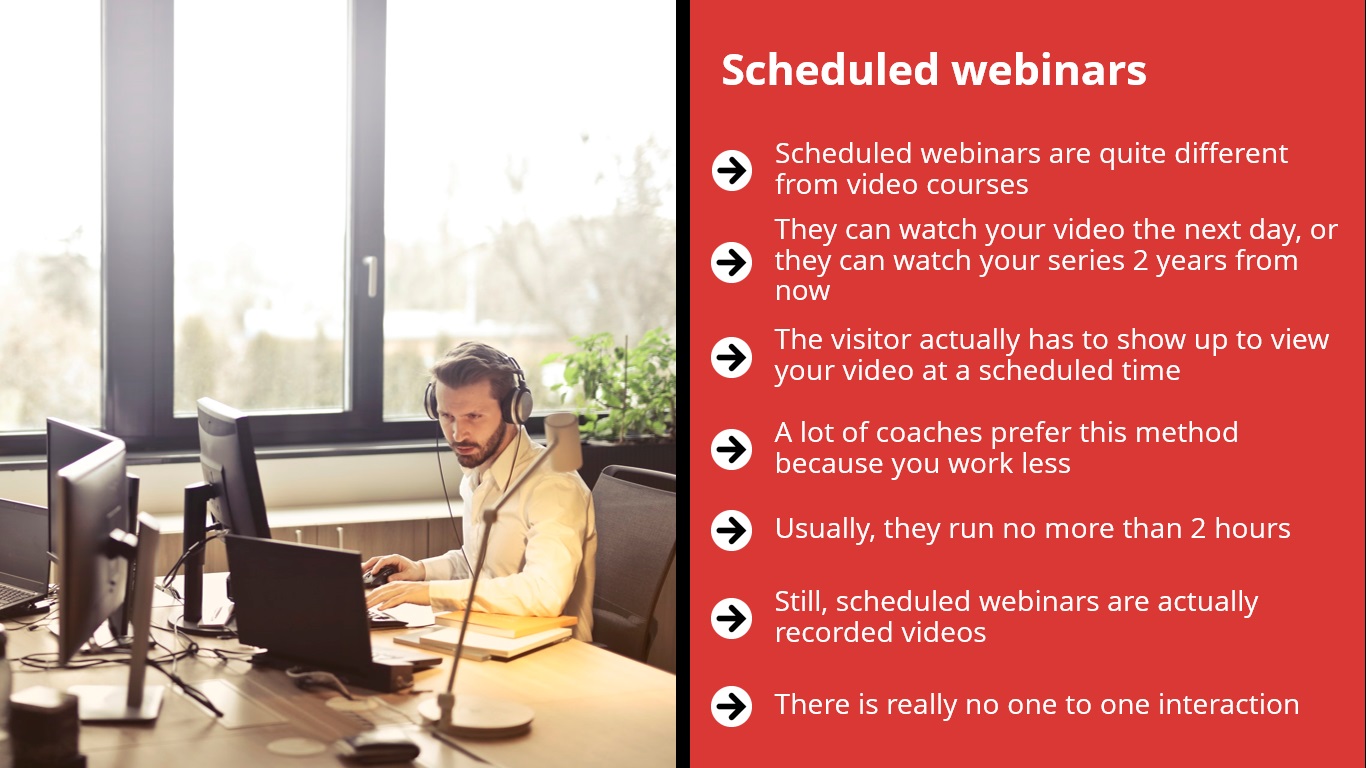 Scheduled webinars

Scheduled webinars are quite different from video courses

They can watch your video the next day, or they can watch your series 2 years from now

The visitor actually has to show up to view your video at a scheduled time

A lot of coaches prefer this method because you work less

Usually, they run no more than 2 hours

Still, scheduled webinars are actually recorded videos

There is really no one to one interaction